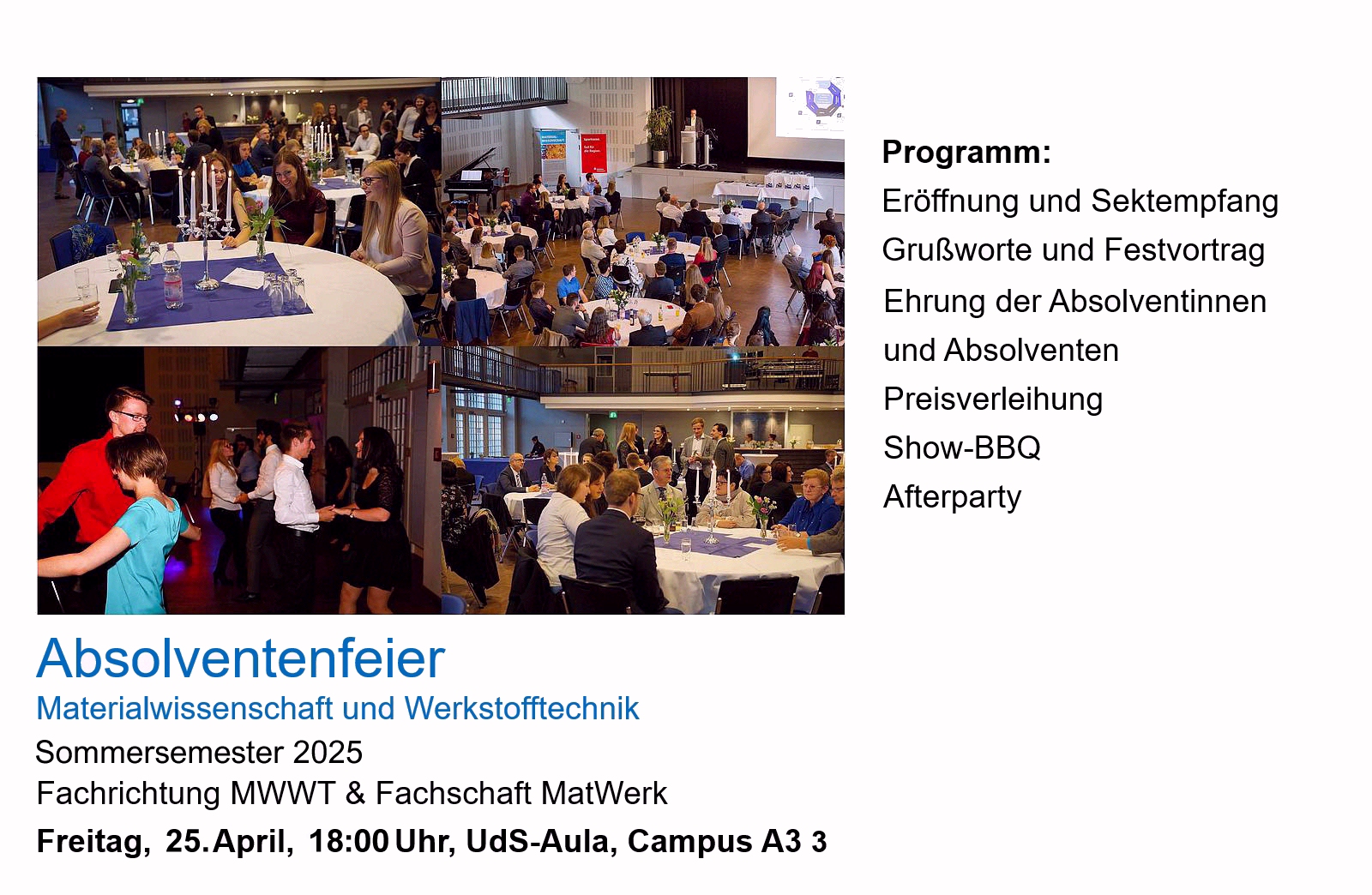 Programm:

Eröffnung und Sektempfang

Grußworte und Festvortrag

Ehrung der Absolventinnen und Absolventen

Preisverleihung

Show-BBQ

Afterparty

Absolventenfeier

Materialwissenschaft und Werkstofftechnik

Sommersemester 2025

Fachrichtung MWWT & Fachschaft MatWerk

Freitag, 25. April, 18:00 Uhr, UdS-Aula, Campus A3 3